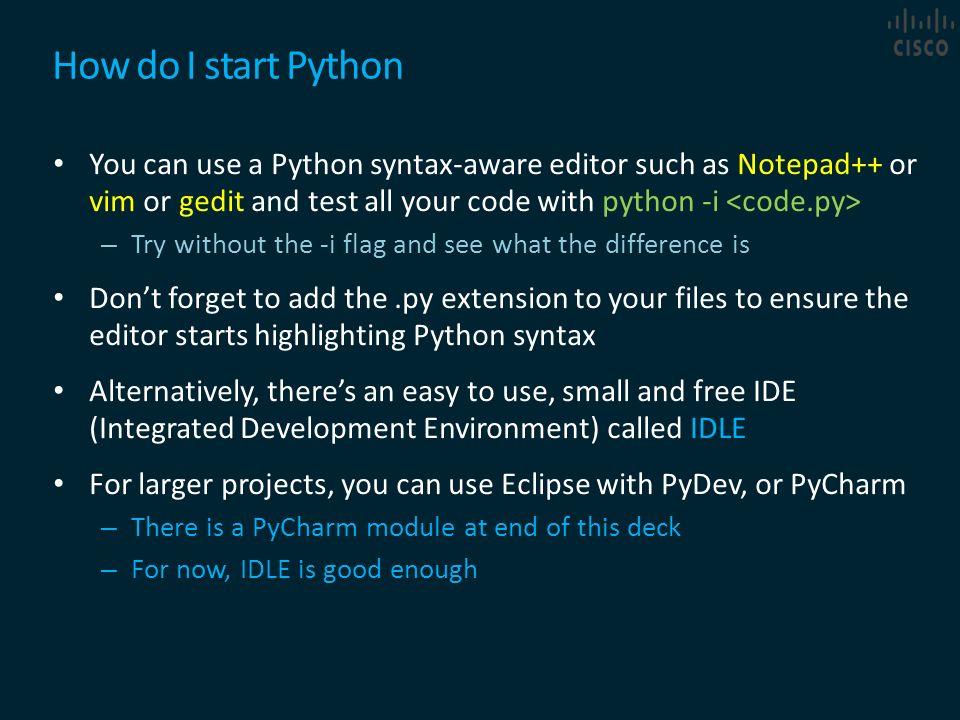 CISCO

How do I start Python

• You can use a Python syntax-aware editor such as Notepad++ or vim or gedit and test all your code with python -i <code.py>
 – Try without the -i flag and see what the difference is

• Don't forget to add the .py extension to your files to ensure the editor starts highlighting Python syntax

• Alternatively, there's an easy to use, small and free IDE (Integrated Development Environment) called IDLE

• For larger projects, you can use Eclipse with PyDev, or PyCharm
 – There is a PyCharm module at end of this deck
 – For now, IDLE is good enough